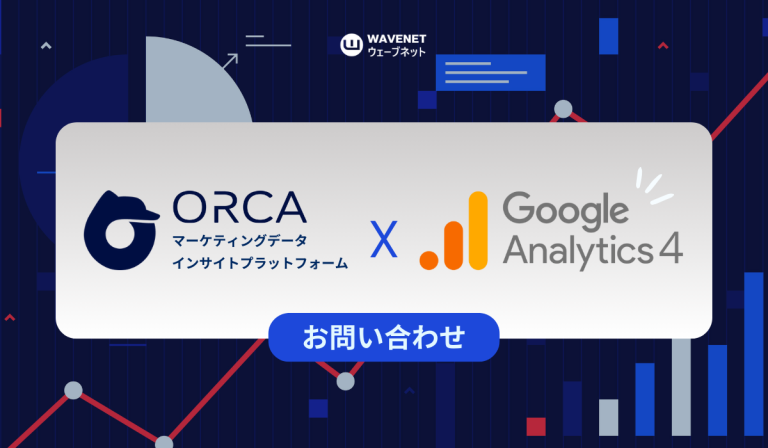 WAVENET
ウェーブネット

ORCA
マーケティングデータ
インサイトプラットフォーム

X

Google
Analytics 4

お問い合わせ